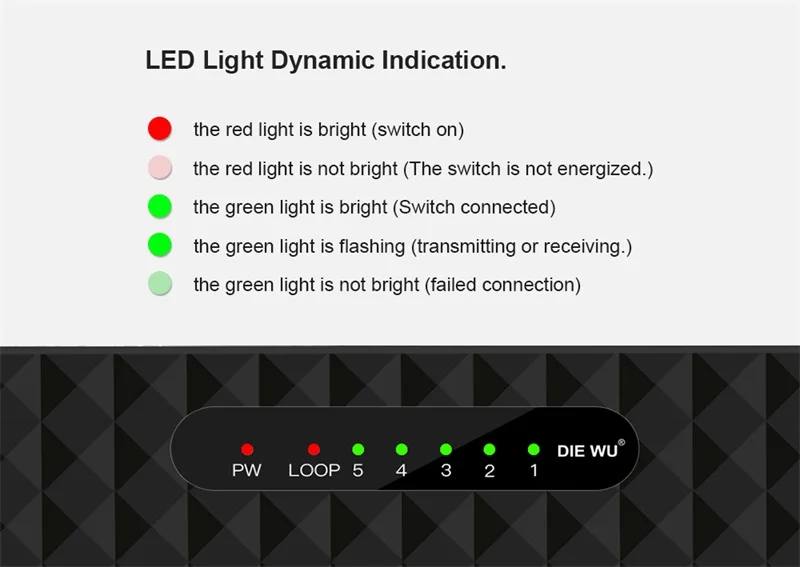 LED Light Dynamic Indication.

the red light is bright (switch on)

the red light is not bright (The switch is not energized.)

the green light is bright (Switch connected)

the green light is flashing (transmitting or receiving.)

the green light is not bright (failed connection)

PW LOOP 5 4 3 2 1 DIE WU®